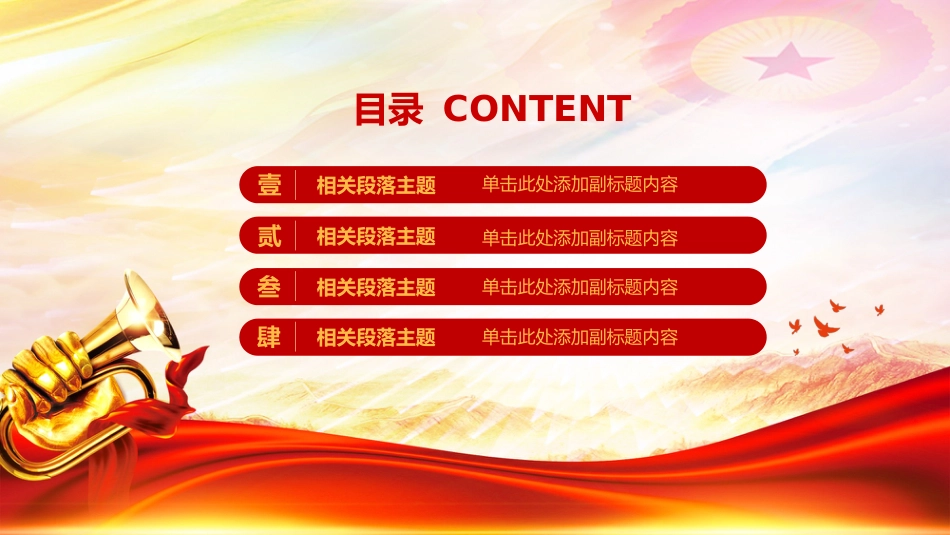 目录 CONTENT

壹 相关段落主题 单击此处添加副标题内容

贰 相关段落主题 单击此处添加副标题内容

叁 相关段落主题 单击此处添加副标题内容

肆 相关段落主题 单击此处添加副标题内容